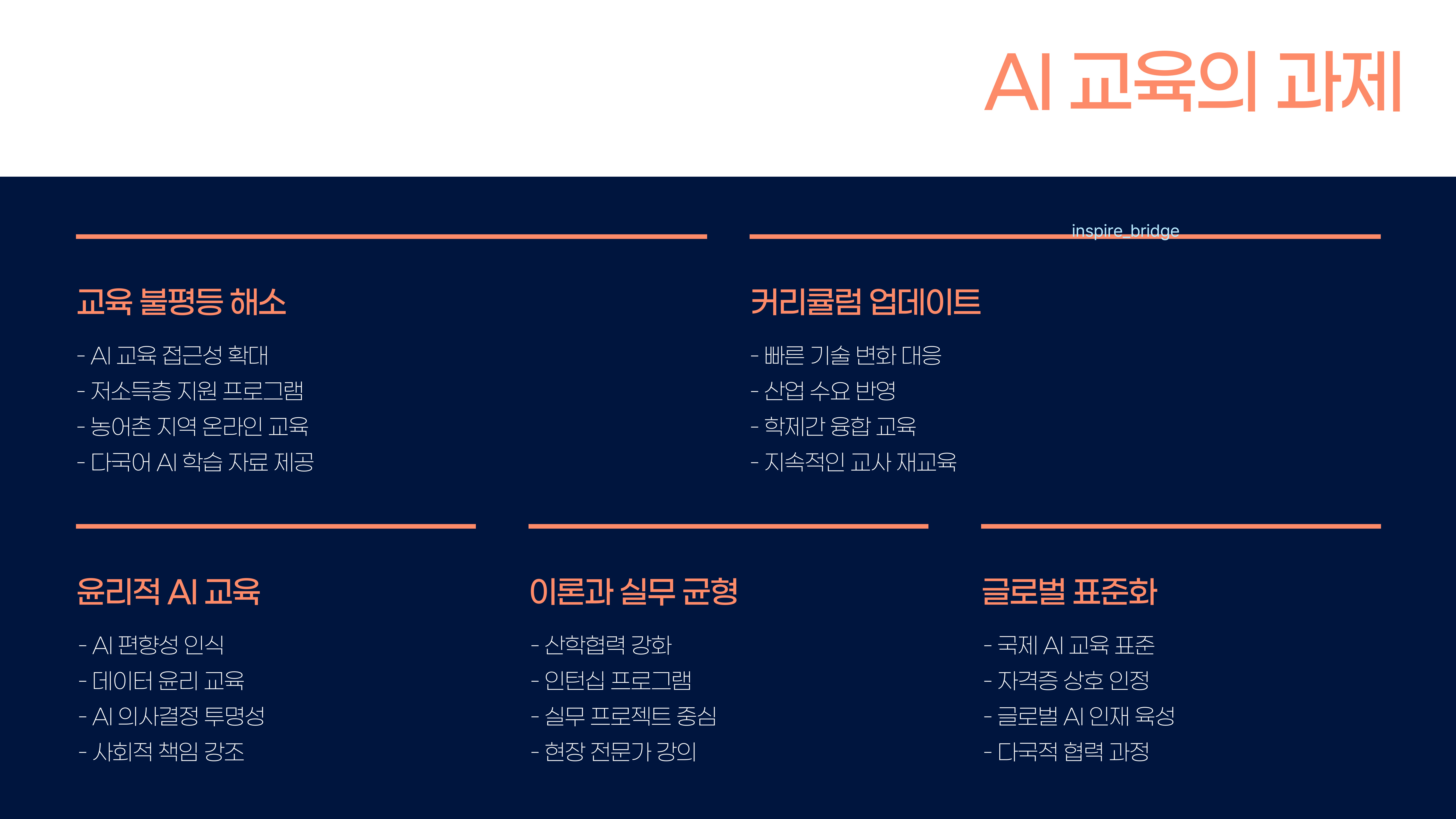 AI 교육의 과제

inspire_bridge

교육 불평등 해소

- AI 교육 접근성 확대
- 저소득층 지원 프로그램
- 농어촌 지역 온라인 교육
- 다국어 AI 학습 자료 제공

커리큘럼 업데이트

- 빠른 기술 변화 대응
- 산업 수요 반영
- 학제간 융합 교육
- 지속적인 교사 재교육

윤리적 AI 교육

- AI 편향성 인식
- 데이터 윤리 교육
- AI 의사결정 투명성
- 사회적 책임 강조

이론과 실무 균형

- 산학협력 강화
- 인턴십 프로그램
- 실무 프로젝트 중심
- 현장 전문가 강의

글로벌 표준화

- 국제 AI 교육 표준
- 자격증 상호 인정
- 글로벌 AI 인재 육성
- 다국적 협력 과정